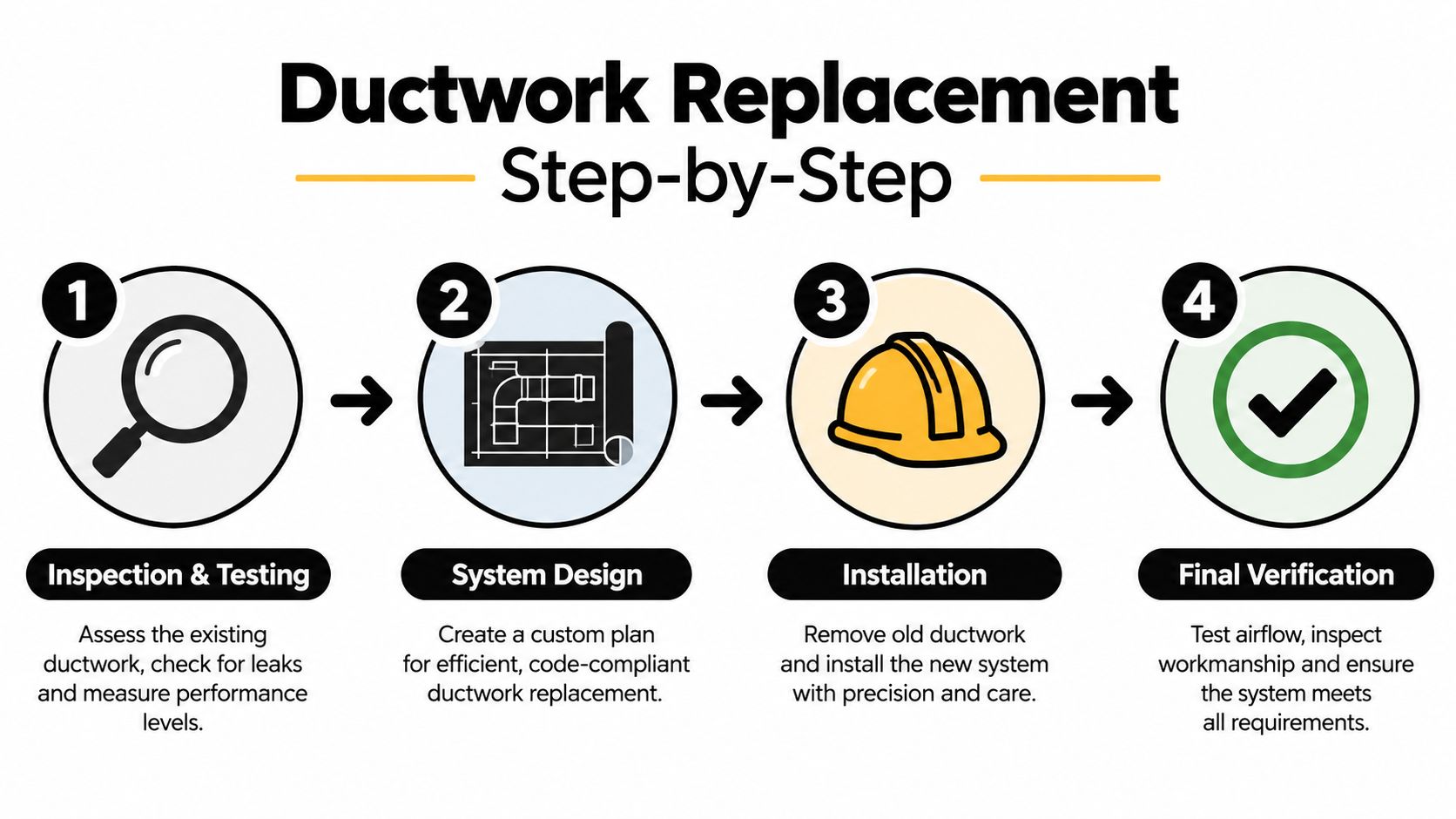 Ductwork Replacement
Step-by-Step

1
Inspection & Testing
Assess the existing ductwork, check for leaks and measure performance levels.

2
System Design
Create a custom plan for efficient, code-compliant ductwork replacement.

3
Installation
Remove old ductwork and install the new system with precision and care.

4
Final Verification
Test airflow, inspect workmanship and ensure the system meets all requirements.